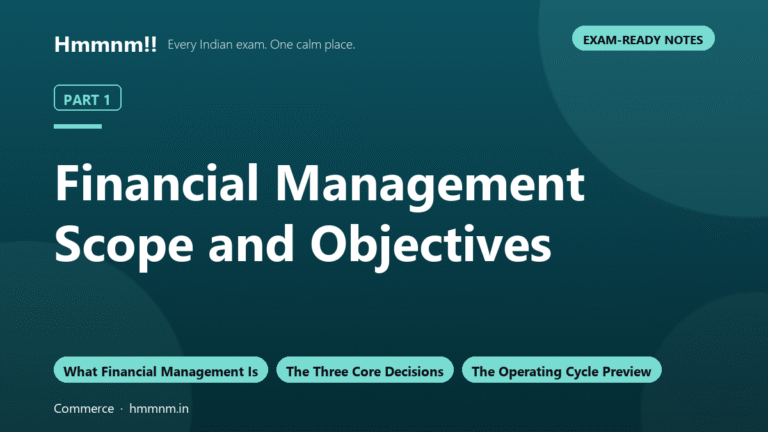 Hmmnm!! Every Indian exam. One calm place.

EXAM-READY NOTES

PART 1

Financial Management Scope and Objectives

What Financial Management Is

The Three Core Decisions

The Operating Cycle Preview

Commerce · hmmnm.in